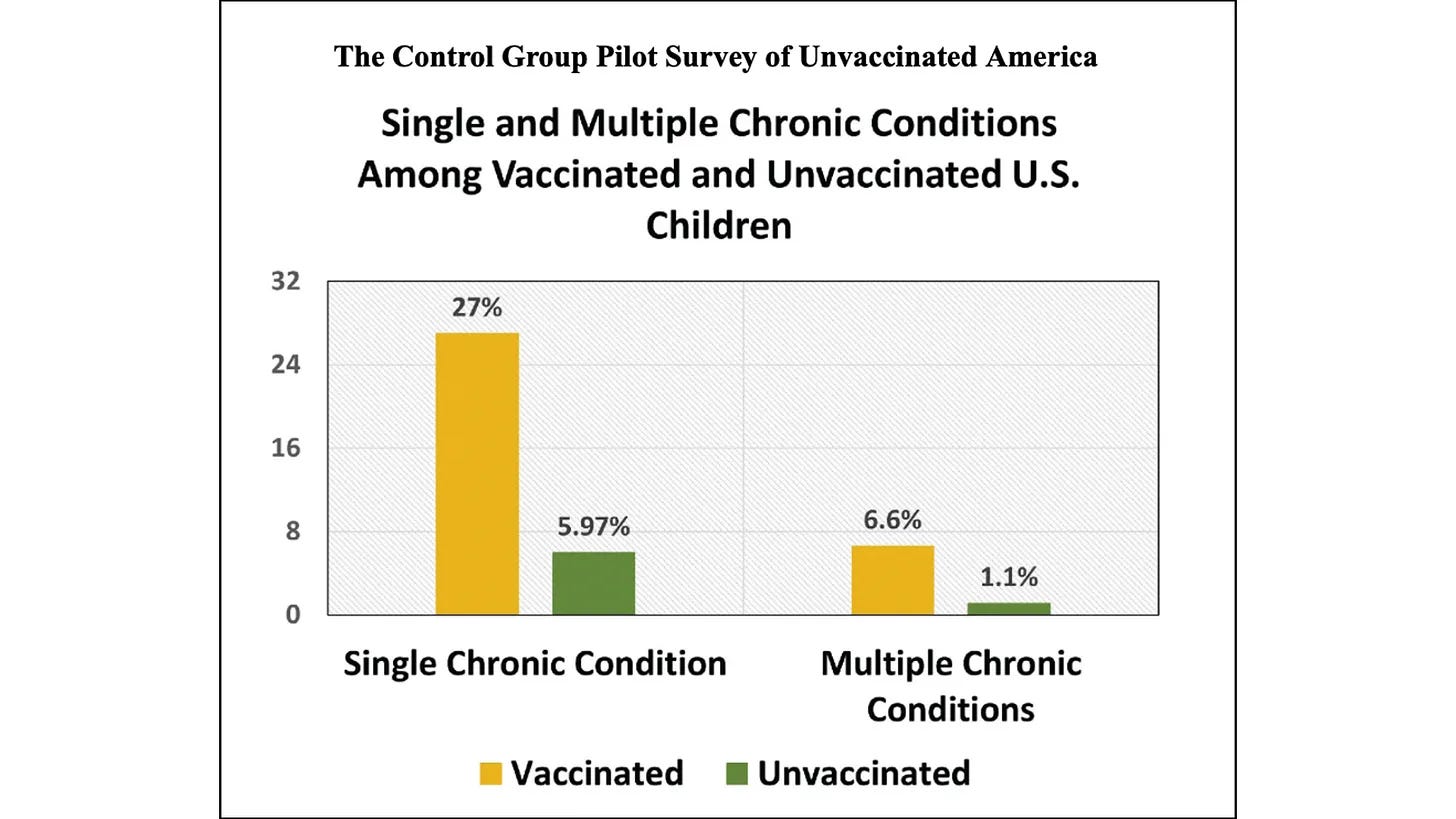 The Control Group Pilot Survey of Unvaccinated America

Single and Multiple Chronic Conditions Among Vaccinated and Unvaccinated U.S. Children

32
24
16
8
0

27%
5.97%
6.6%
1.1%

Single Chronic Condition
Multiple Chronic Conditions

Vaccinated
Unvaccinated